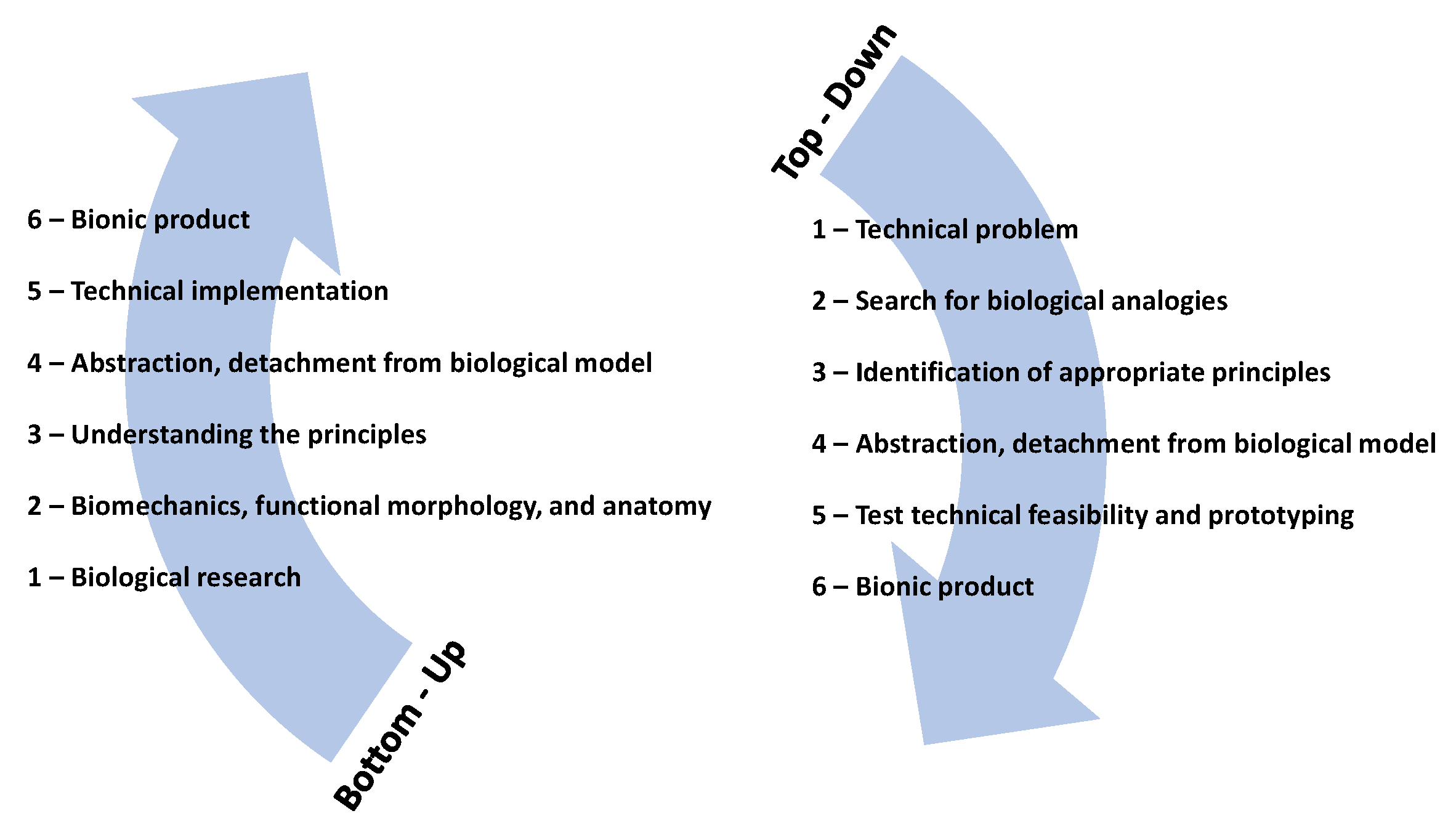 6 – Bionic product

5 – Technical implementation

4 – Abstraction, detachment from biological model

3 – Understanding the principles

2 – Biomechanics, functional morphology, and anatomy

1 – Biological research

Bottom - Up

Top - Down

1 – Technical problem

2 – Search for biological analogies

3 – Identification of appropriate principles

4 – Abstraction, detachment from biological model

5 – Test technical feasibility and prototyping

6 – Bionic product